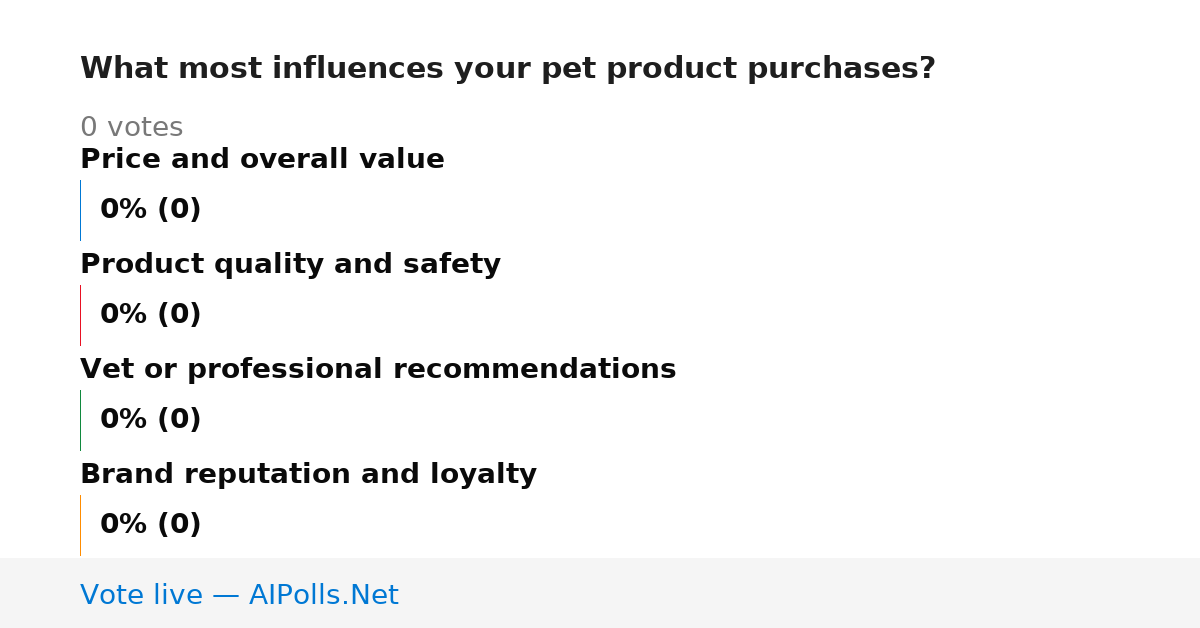 What most influences your pet product purchases?

0 votes

Price and overall value

0% (0)

Product quality and safety

0% (0)

Vet or professional recommendations

0% (0)

Brand reputation and loyalty

0% (0)

Vote live — AIPolls.Net